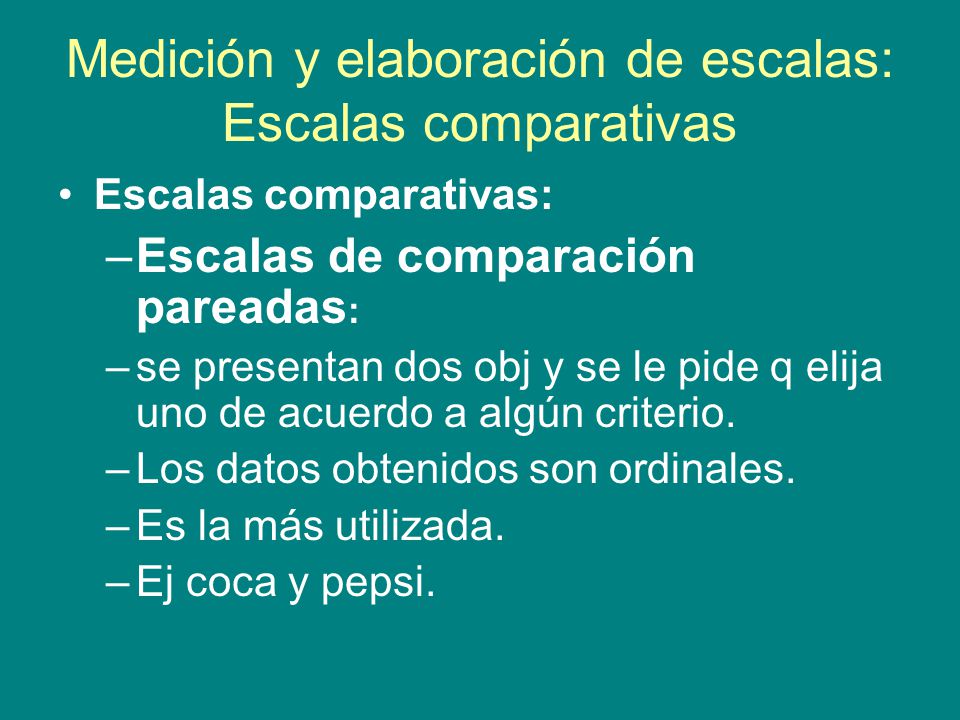 Medición y elaboración de escalas: Escalas comparativas

• Escalas comparativas:

– Escalas de comparación pareadas:

– se presentan dos obj y se le pide q elija uno de acuerdo a algún criterio.

– Los datos obtenidos son ordinales.

– Es la más utilizada.

– Ej coca y pepsi.